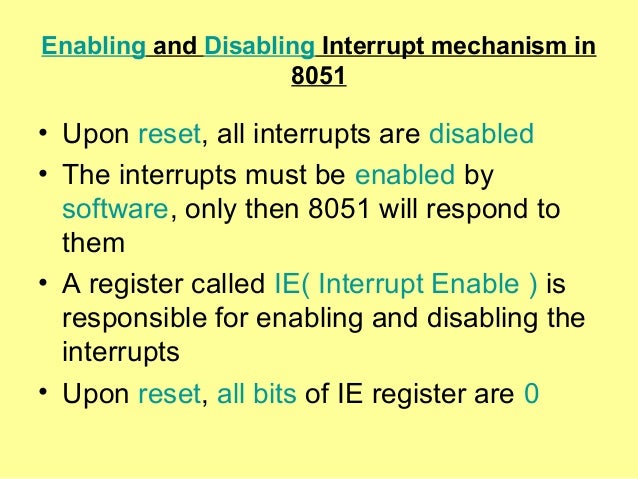 Enabling and Disabling Interrupt mechanism in 8051

• Upon reset, all interrupts are disabled
• The interrupts must be enabled by software, only then 8051 will respond to them
• A register called IE( Interrupt Enable ) is responsible for enabling and disabling the interrupts
• Upon reset, all bits of IE register are 0